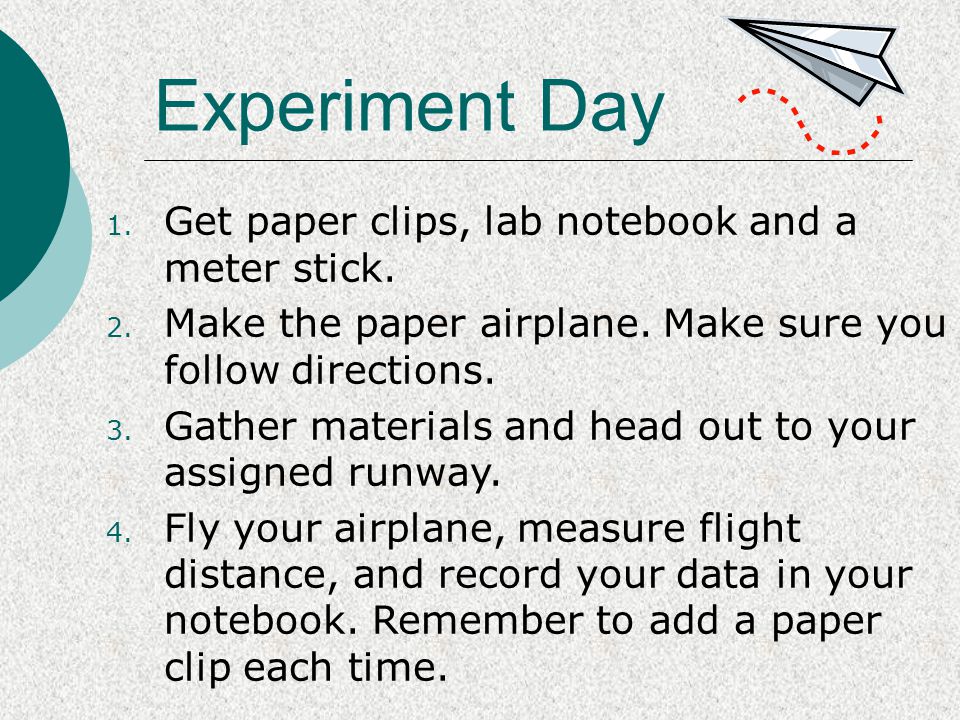 Experiment Day

1. Get paper clips, lab notebook and a meter stick.
2. Make the paper airplane. Make sure you follow directions.
3. Gather materials and head out to your assigned runway.
4. Fly your airplane, measure flight distance, and record your data in your notebook. Remember to add a paper clip each time.